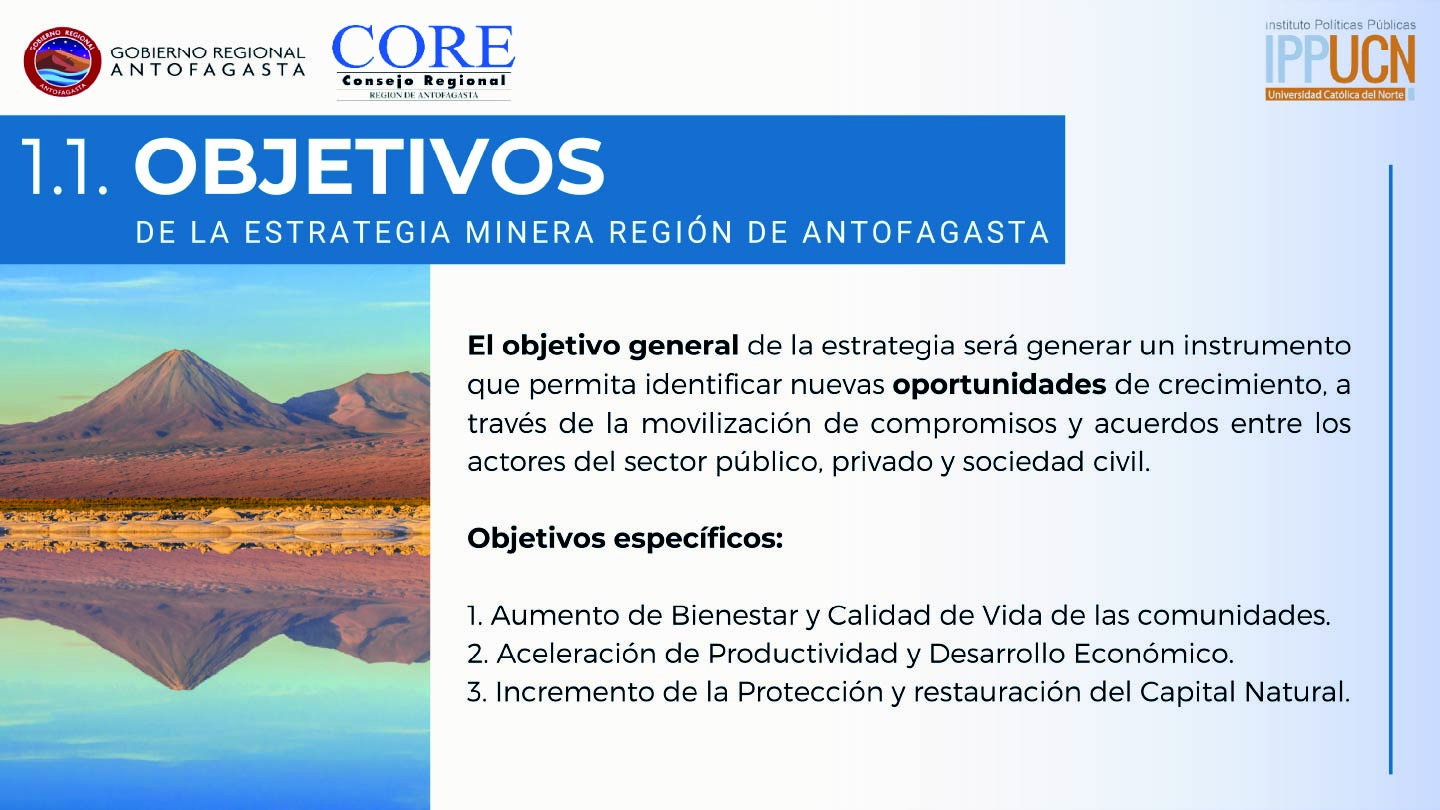 GOBIERNO REGIONAL
ANTOFAGASTA

GOBIERNO REGIONAL
ANTOFAGASTA

CORE
Consejo Regional
REGION DE ANTOFAGASTA

Instituto Políticas Públicas
IPPUCN
Universidad Católica del Norte

1.1. OBJETIVOS
DE LA ESTRATEGIA MINERA REGIÓN DE ANTOFAGASTA

El objetivo general de la estrategia será generar un instrumento que permita identificar nuevas oportunidades de crecimiento, a través de la movilización de compromisos y acuerdos entre los actores del sector público, privado y sociedad civil.

Objetivos específicos:

1. Aumento de Bienestar y Calidad de Vida de las comunidades.
2. Aceleración de Productividad y Desarrollo Económico.
3. Incremento de la Protección y restauración del Capital Natural.